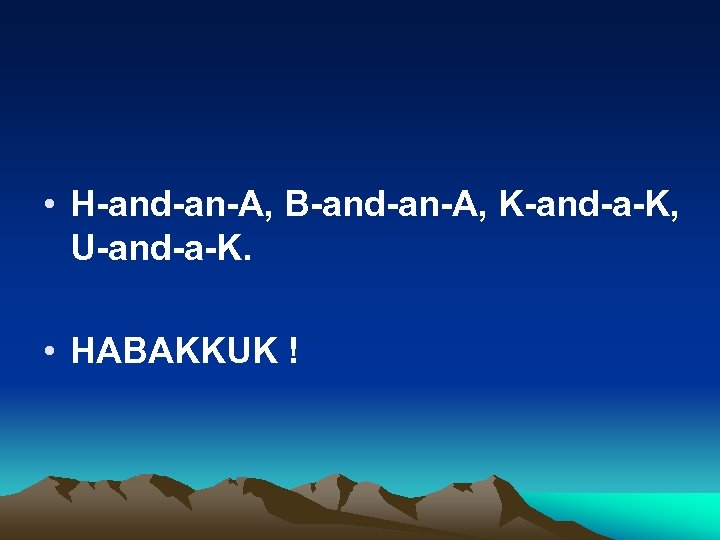 • H-and-an-A, B-and-an-A, K-and-a-K, U-and-a-K.

• HABAKKUK !